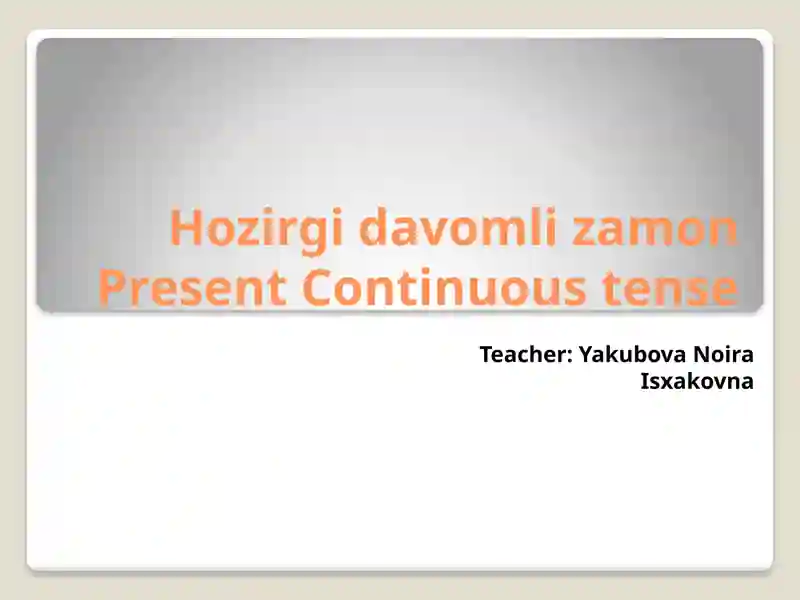 Hozirgi davomli zamon
Present Continuous tense

Teacher: Yakubova Noira Isxakovna